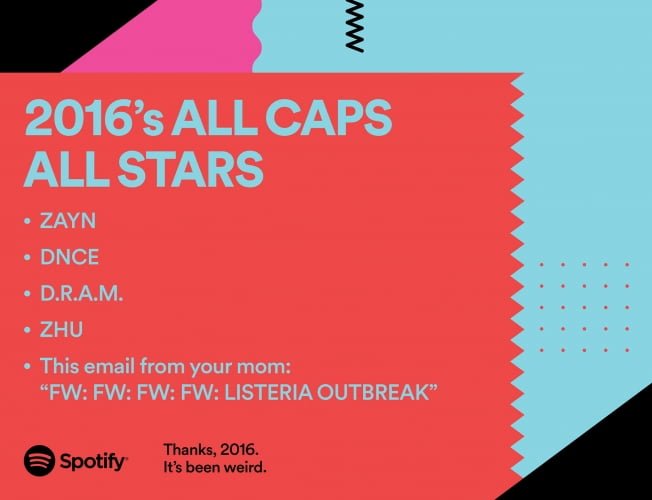 2016's ALL CAPS ALL STARS

• ZAYN
• DNCE
• D.R.A.M.
• ZHU
• This email from your mom: "FW: FW: FW: FW: LISTERIA OUTBREAK"

Spotify

Thanks, 2016.
It's been weird.